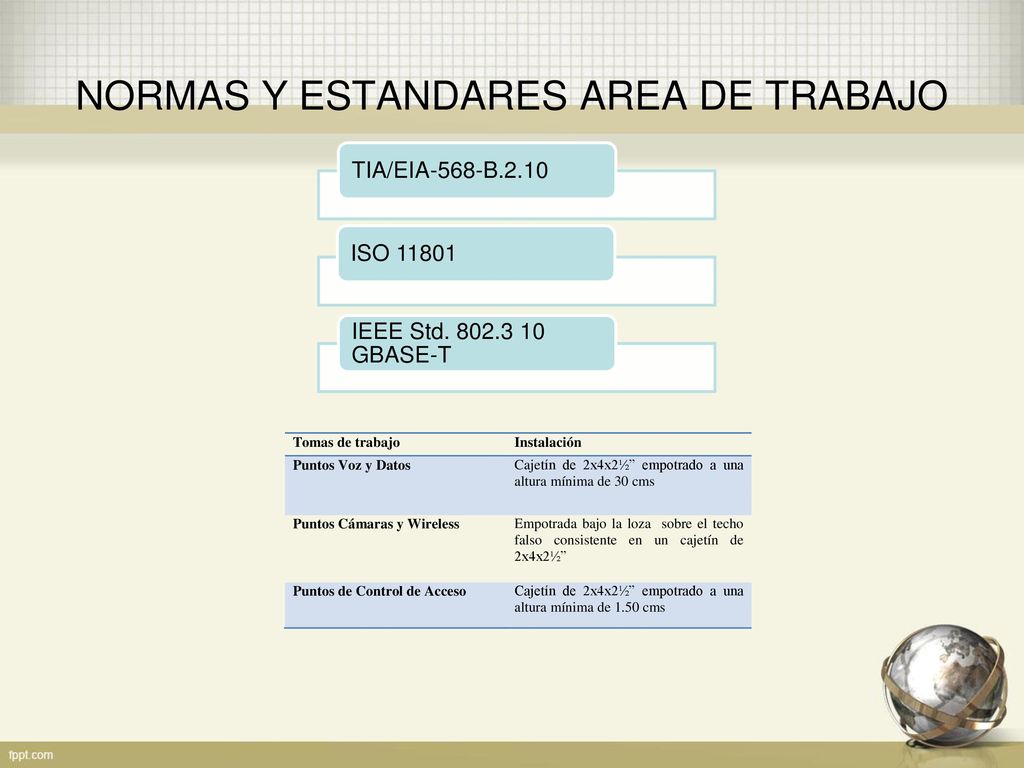 NORMAS Y ESTANDARES AREA DE TRABAJO

TIA/EIA-568-B.2.10

ISO 11801

IEEE Std. 802.3 10 GBASE-T

| Tomas de trabajo | Instalación |
|---|---|
| Puntos Voz y Datos | Cajetín de 2x4x2½” empotrado a una altura mínima de 30 cms |
| Puntos Cámaras y Wireless | Empotrada bajo la loza sobre el techo falso consistente en un cajetín de 2x4x2½” |
| Puntos de Control de Acceso | Cajetín de 2x4x2½” empotrado a una altura mínima de 1.50 cms |

fppt.com